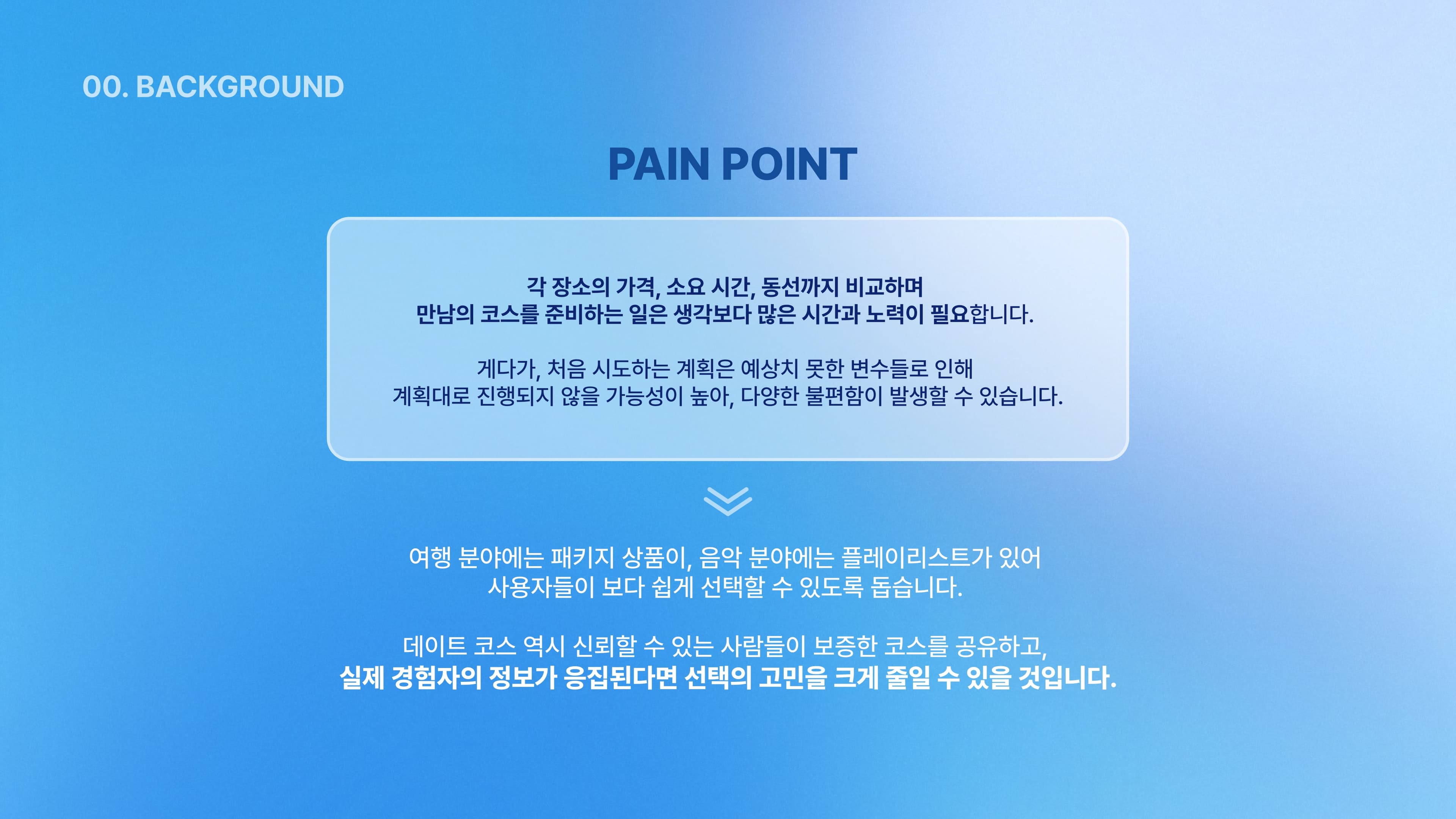 00. BACKGROUND

PAIN POINT

각 장소의 가격, 소요 시간, 동선까지 비교하며
만남의 코스를 준비하는 일은 생각보다 많은 시간과 노력이 필요합니다.

게다가, 처음 시도하는 계획은 예상치 못한 변수들로 인해
계획대로 진행되지 않을 가능성이 높아, 다양한 불편함이 발생할 수 있습니다.

여행 분야에는 패키지 상품이, 음악 분야에는 플레이리스트가 있어
사용자들이 보다 쉽게 선택할 수 있도록 돕습니다.

데이트 코스 역시 신뢰할 수 있는 사람들이 보증한 코스를 공유하고,
실제 경험자의 정보가 응집된다면 선택의 고민을 크게 줄일 수 있을 것입니다.